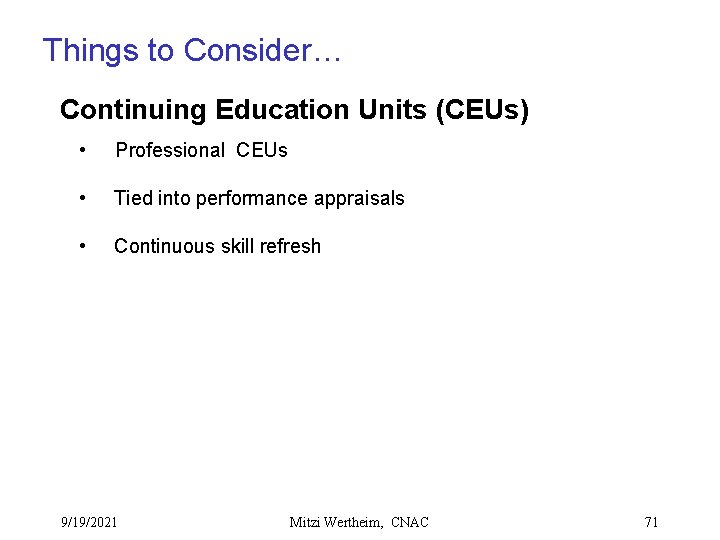 Things to Consider…

Continuing Education Units (CEUs)

• Professional CEUs

• Tied into performance appraisals

• Continuous skill refresh

9/19/2021

Mitzi Wertheim, CNAC

71